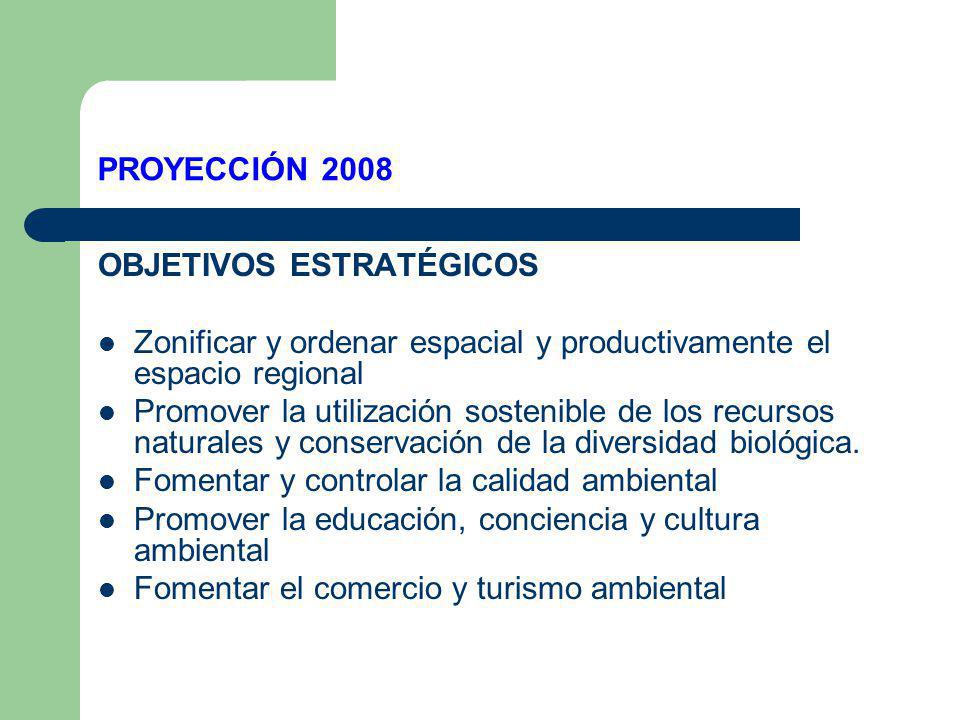 PROYECCIÓN 2008

OBJETIVOS ESTRATÉGICOS

- Zonificar y ordenar espacial y productivamente el espacio regional
- Promover la utilización sostenible de los recursos naturales y conservación de la diversidad biológica.
- Fomentar y controlar la calidad ambiental
- Promover la educación, conciencia y cultura ambiental
- Fomentar el comercio y turismo ambiental